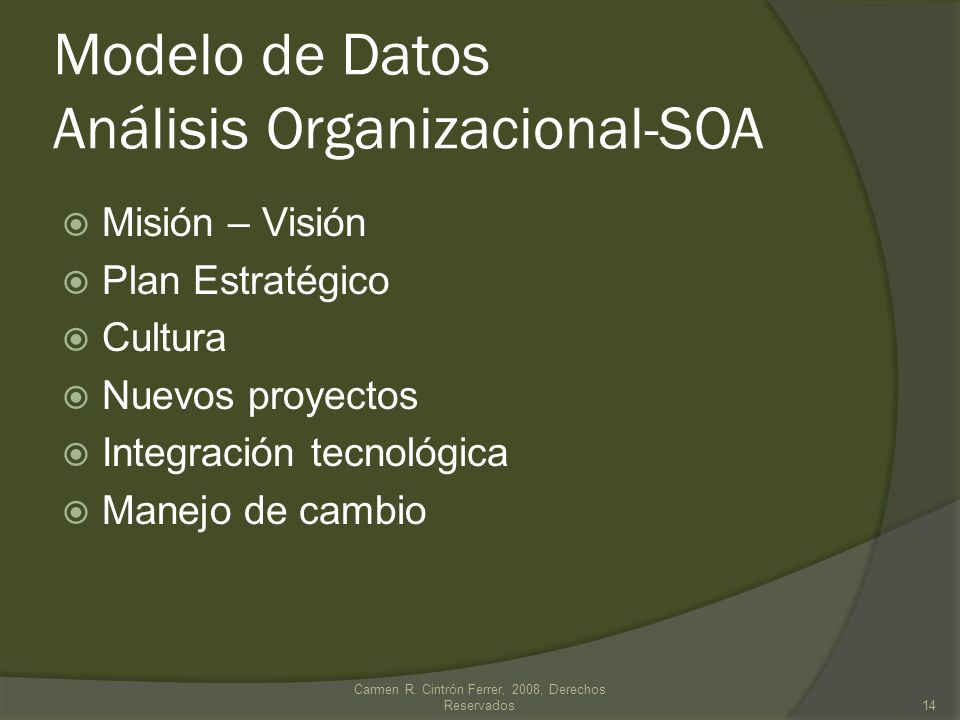 Modelo de Datos
Análisis Organizacional-SOA

Misión – Visión
Plan Estratégico
Cultura
Nuevos proyectos
Integración tecnológica
Manejo de cambio

Carmen R. Cintrón Ferrer, 2008, Derechos Reservados

14